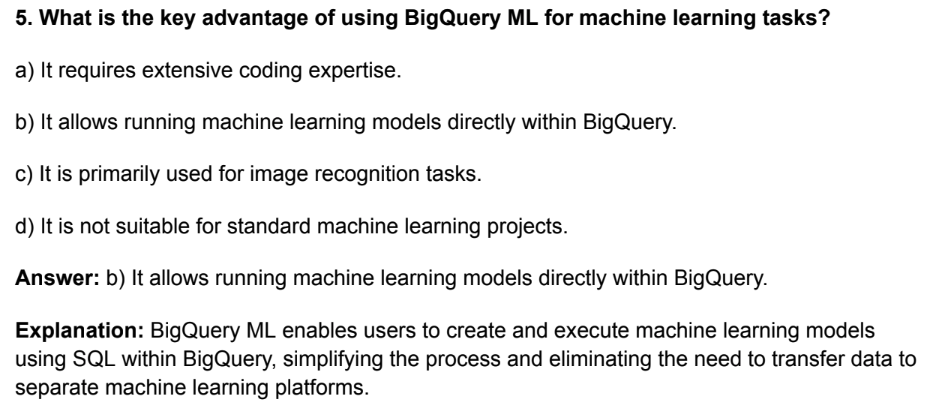 5. What is the key advantage of using BigQuery ML for machine learning tasks?

a) It requires extensive coding expertise.

b) It allows running machine learning models directly within BigQuery.

c) It is primarily used for image recognition tasks.

d) It is not suitable for standard machine learning projects.

Answer: b) It allows running machine learning models directly within BigQuery.

Explanation: BigQuery ML enables users to create and execute machine learning models using SQL within BigQuery, simplifying the process and eliminating the need to transfer data to separate machine learning platforms.